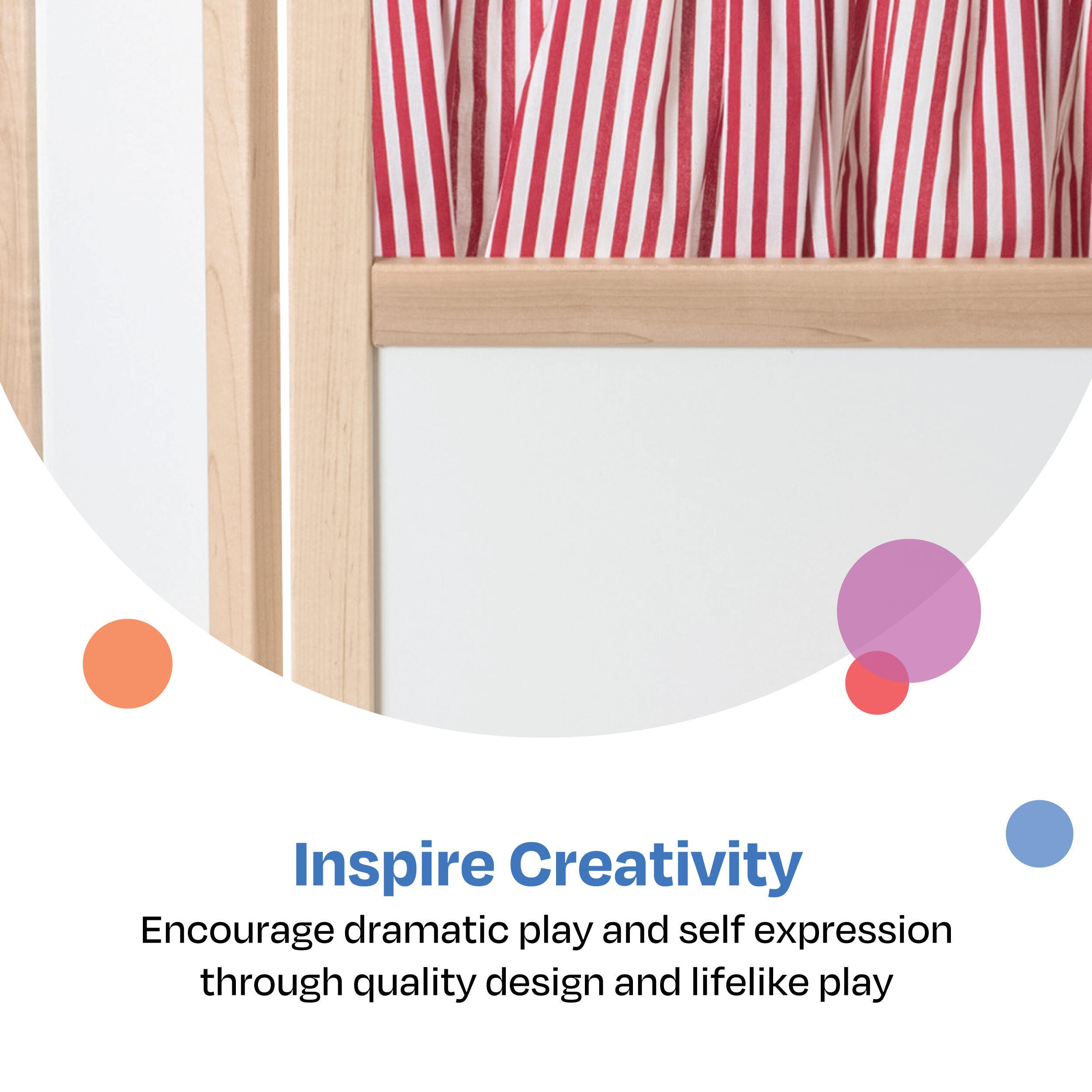 Inspire Creativity

Encourage dramatic play and self expression through quality design and lifelike play